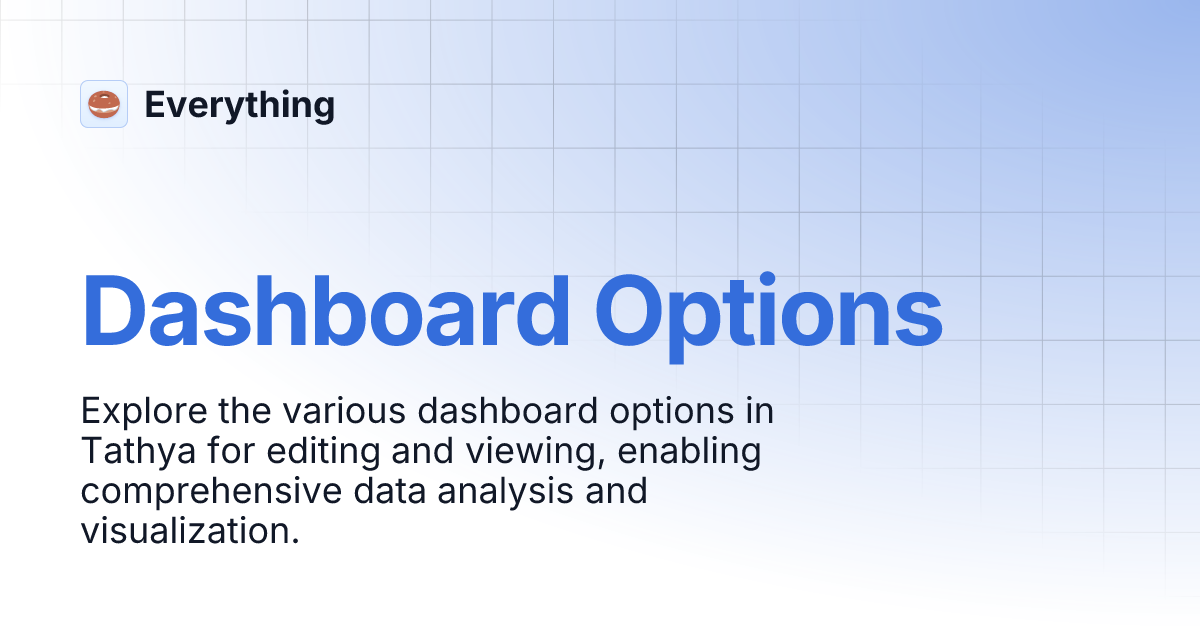 Everything

Dashboard Options

Explore the various dashboard options in Tathya for editing and viewing, enabling comprehensive data analysis and visualization.